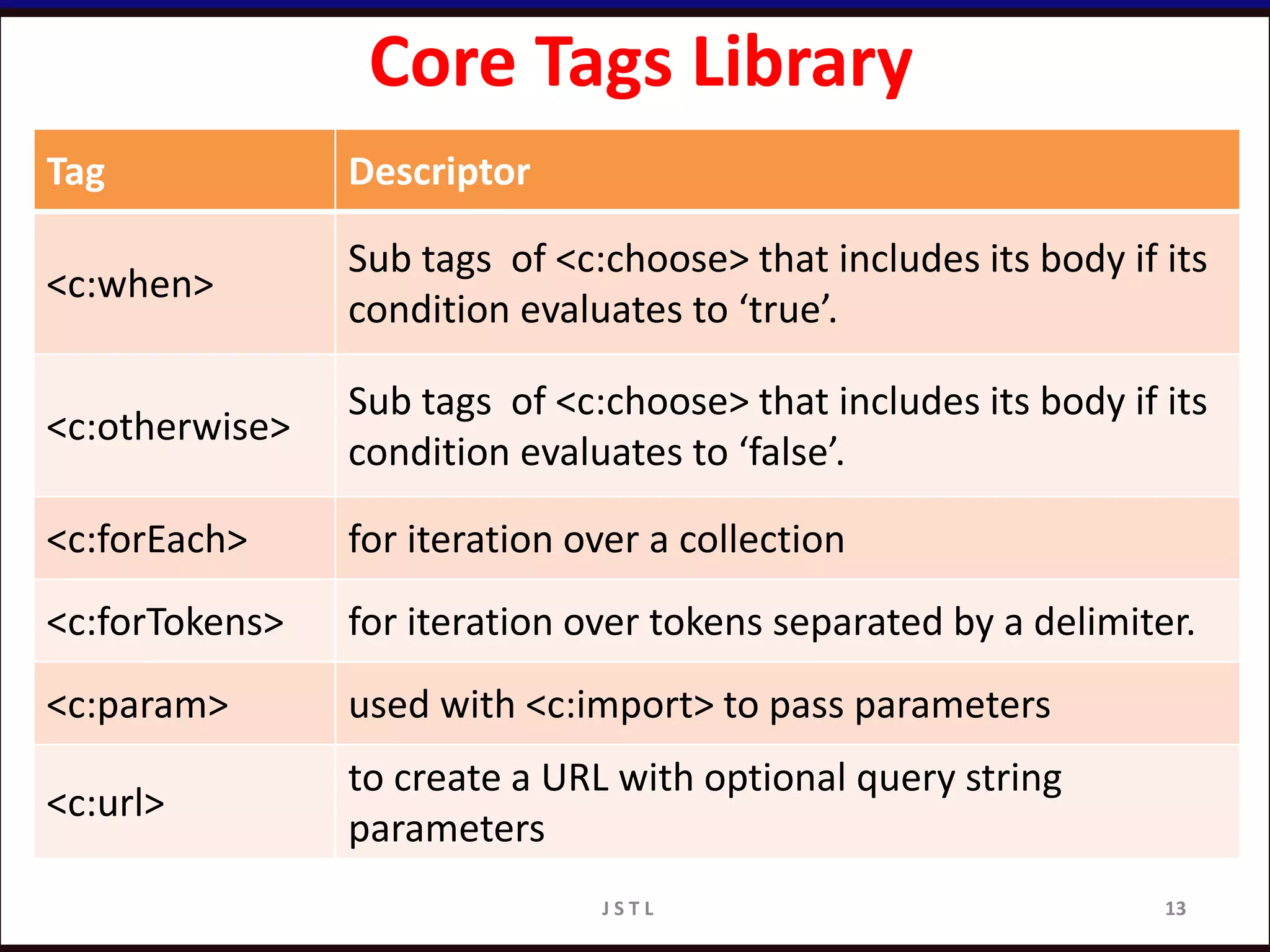 Core Tags Library

| Tag | Descriptor |
|---|---|
| <c:when> | Sub tags of <c:choose> that includes its body if its condition evaluates to ‘true’. |
| <c:otherwise> | Sub tags of <c:choose> that includes its body if its condition evaluates to ‘false’. |
| <c:forEach> | for iteration over a collection |
| <c:forTokens> | for iteration over tokens separated by a delimiter. |
| <c:param> | used with <c:import> to pass parameters |
| <c:url> | to create a URL with optional query string parameters |

JSTL

13